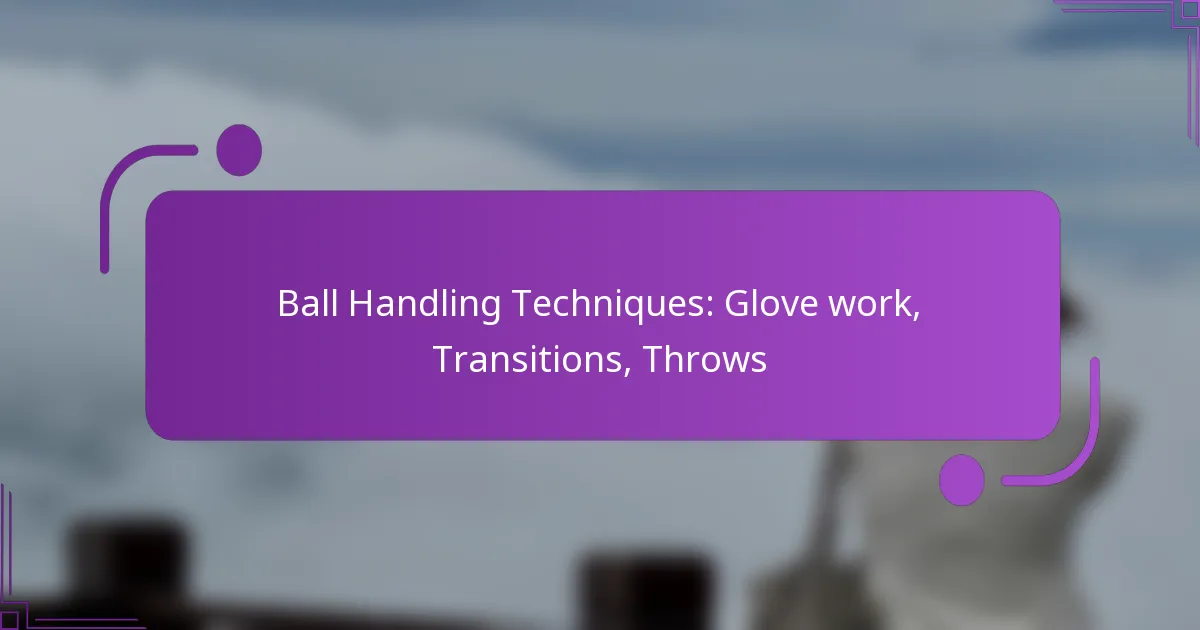 Ball Handling Techniques: Glove work, Transitions, Throws